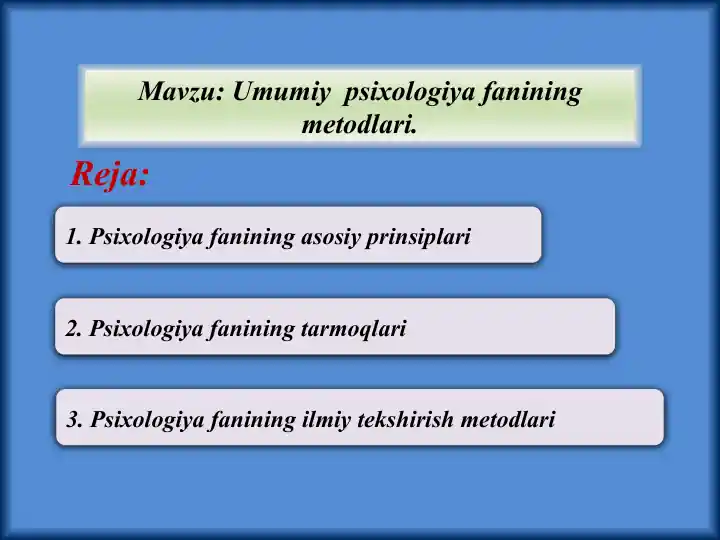 Mavzu: Umumiy psixologiya fanining metodlari.

Reja:

1. Psixologiya fanining asosiy prinsiplari

2. Psixologiya fanining tarmoqlari

3. Psixologiya fanining ilmiy tekshirish metodlari